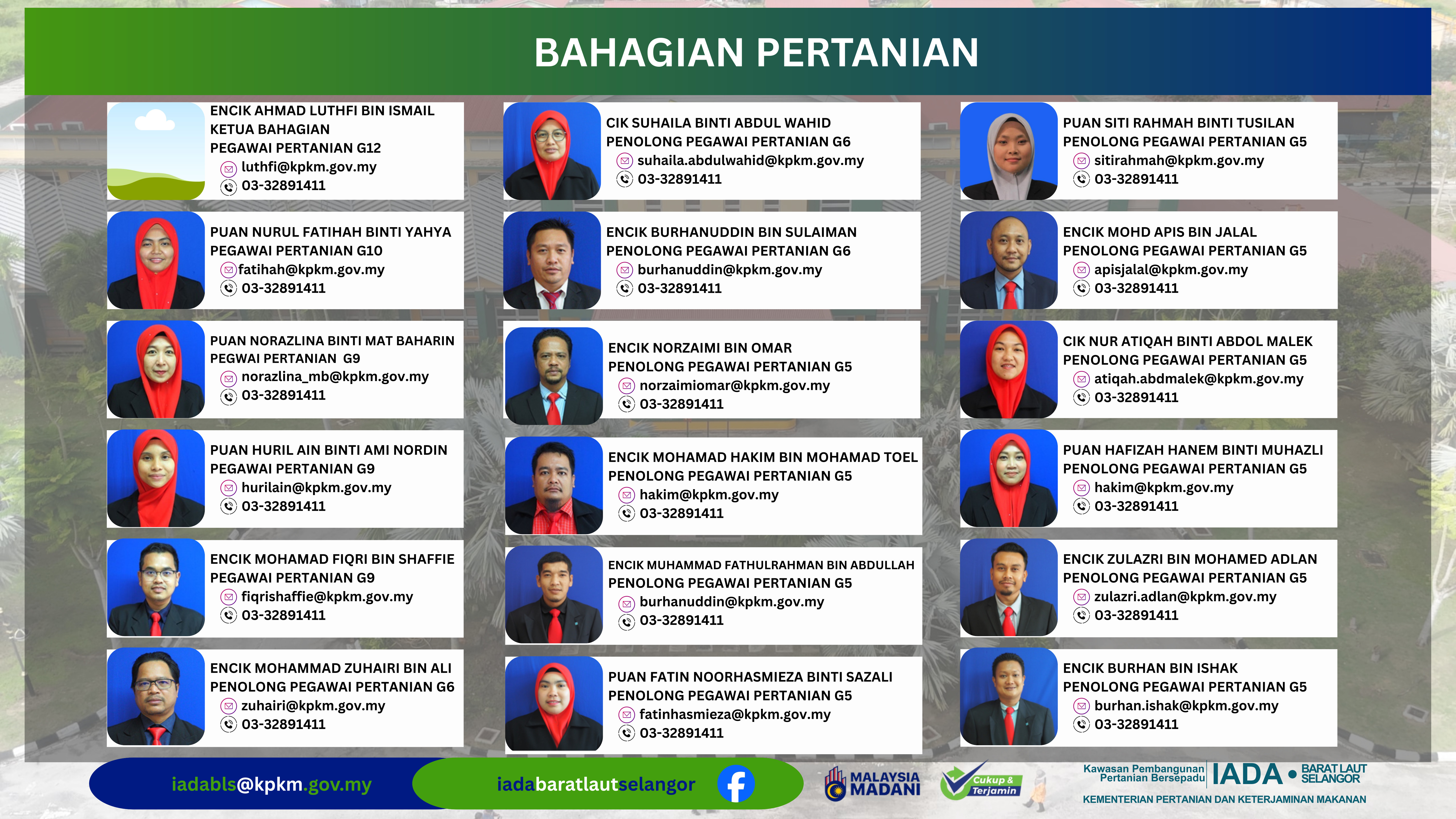 BAHAGIAN PERTANIAN

ENCIK AHMAD LUTHFI BIN ISMAIL
KETUA BAHAGIAN
PEGAWAI PERTANIAN G12
luthfi@kpkm.gov.my
03-32891411

PUAN NURUL FATIHAH BINTI YAHYA
PEGAWAI PERTANIAN G10
fatihah@kpkm.gov.my
03-32891411

PUAN NORAZLINA BINTI MAT BAHARIN
PEGWAI PERTANIAN G9
norazlina_mb@kpkm.gov.my
03-32891411

PUAN HURIL AIN BINTI AMI NORDIN
PEGAWAI PERTANIAN G9
hurilain@kpkm.gov.my
03-32891411

ENCIK MOHAMAD FIQRI BIN SHAFFIE
PEGAWAI PERTANIAN G9
fiqrishaffie@kpkm.gov.my
03-32891411

ENCIK MOHAMMAD ZUHAIRI BIN ALI
PENOLONG PEGAWAI PERTANIAN G6
zuhairi@kpkm.gov.my
03-32891411

CIK SUHAILA BINTI ABDUL WAHID
PENOLONG PEGAWAI PERTANIAN G6
suhaila.abdulwahid@kpkm.gov.my
03-32891411

ENCIK BURHANUDDIN BIN SULAIMAN
PENOLONG PEGAWAI PERTANIAN G6
burhanuddin@kpkm.gov.my
03-32891411

ENCIK NORZAIMI BIN OMAR
PENOLONG PEGAWAI PERTANIAN G5
norzaimiomar@kpkm.gov.my
03-32891411

ENCIK MOHAMAD HAKIM BIN MOHAMAD TOEL
PENOLONG PEGAWAI PERTANIAN G5
hakim@kpkm.gov.my
03-32891411

ENCIK MUHAMMAD FATHULRAHMAN BIN ABDULLAH
PENOLONG PEGAWAI PERTANIAN G5
burhanuddin@kpkm.gov.my
03-32891411

PUAN FATIN NOORHASMIEZA BINTI SAZALI
PENOLONG PEGAWAI PERTANIAN G5
fatinhasmieza@kpkm.gov.my
03-32891411

PUAN SITI RAHMAH BINTI TUSILAN
PENOLONG PEGAWAI PERTANIAN G5
sitirahmah@kpkm.gov.my
03-32891411

ENCIK MOHD APIS BIN JALAL
PENOLONG PEGAWAI PERTANIAN G5
apisjalal@kpkm.gov.my
03-32891411

CIK NUR ATIQAH BINTI ABDOL MALEK
PENOLONG PEGAWAI PERTANIAN G5
atiqah.abdmalek@kpkm.gov.my
03-32891411

PUAN HAFIZAH HANEM BINTI MUHAZLI
PENOLONG PEGAWAI PERTANIAN G5
hakim@kpkm.gov.my
03-32891411

ENCIK ZULAZRI BIN MOHAMED ADLAN
PENOLONG PEGAWAI PERTANIAN G5
zulazri.adlan@kpkm.gov.my
03-32891411

ENCIK BURHAN BIN ISHAK
PENOLONG PEGAWAI PERTANIAN G5
burhan.ishak@kpkm.gov.my
03-32891411

iadabls@kpkm.gov.my
iadabaratlautselangor
MALAYSIA MADANI
Cukup & Terjamin
Kawasan Pembangunan Pertanian Bersepadu IADA • BARAT LAUT SELANGOR
KEMENTERIAN PERTANIAN DAN KETERJAMINAN MAKANAN